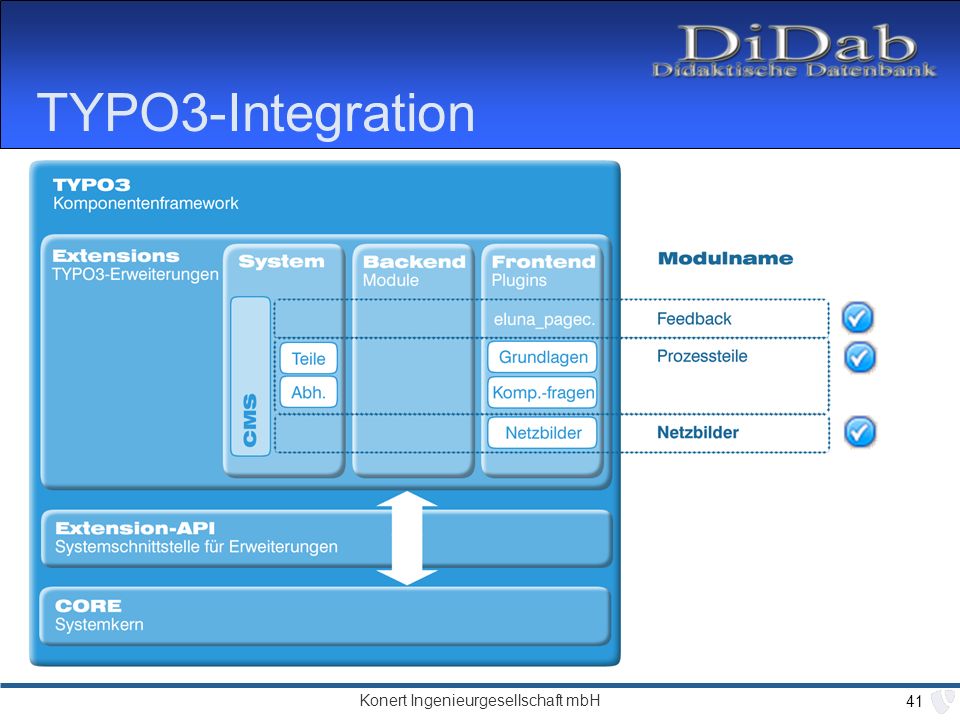 DiDab
Didaktische Datenbank

TYPO3-Integration

TYPO3
Komponentenframework

Extensions
TYPO3-Erweiterungen

System

CMS

Teile

Abh.

Backend
Module

Frontend
Plugins

eluna_pagec.

Grundlagen

Komp.-fragen

Netzbilder

Modulname

Feedback

Prozessteile

Netzbilder

Extension-API
Systemschnittstelle für Erweiterungen

CORE
Systemkern

Konert Ingenieurgesellschaft mbH

41